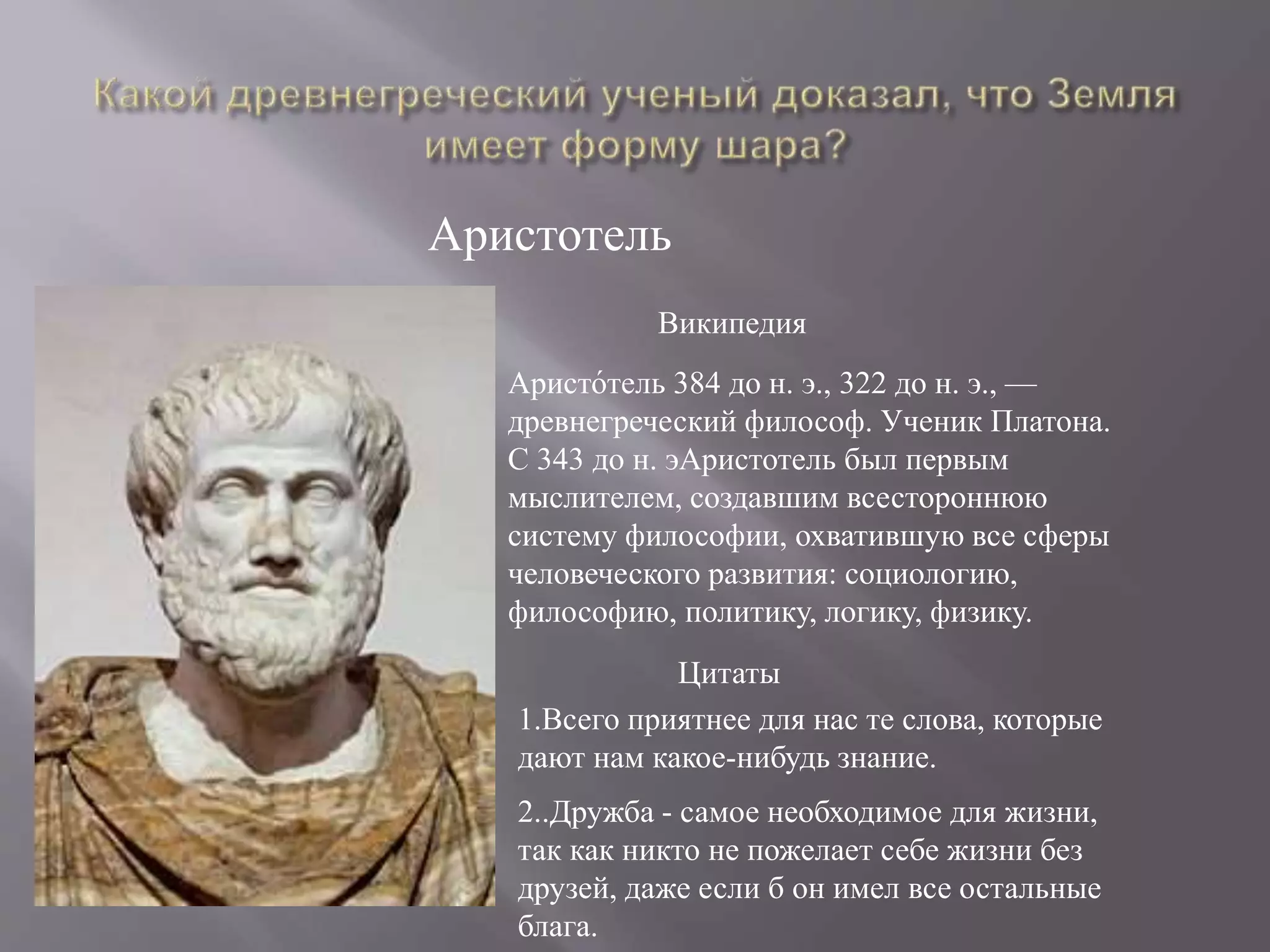 Какой древнегреческий ученый доказал, что Земля имеет форму шара?

Аристотель

Википедия

Аристо́тель 384 до н. э., 322 до н. э., — древнегреческий философ. Ученик Платона. С 343 до н. эАристотель был первым мыслителем, создавшим всестороннюю систему философии, охватившую все сферы человеческого развития: социологию, философию, политику, логику, физику.

Цитаты

1.Всего приятнее для нас те слова, которые дают нам какое-нибудь знание.

2..Дружба - самое необходимое для жизни, так как никто не пожелает себе жизни без друзей, даже если б он имел все остальные блага.